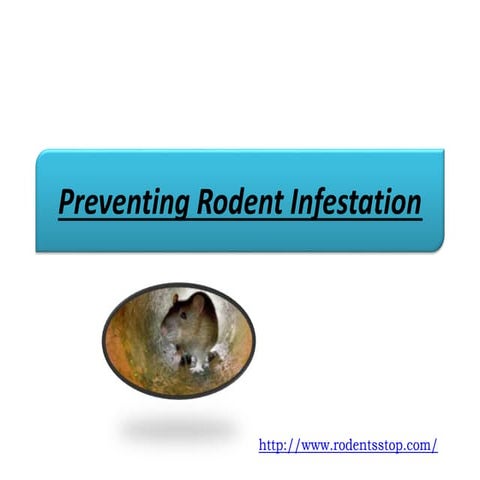 Preventing Rodent Infestation

http://www.rodentsstop.com/